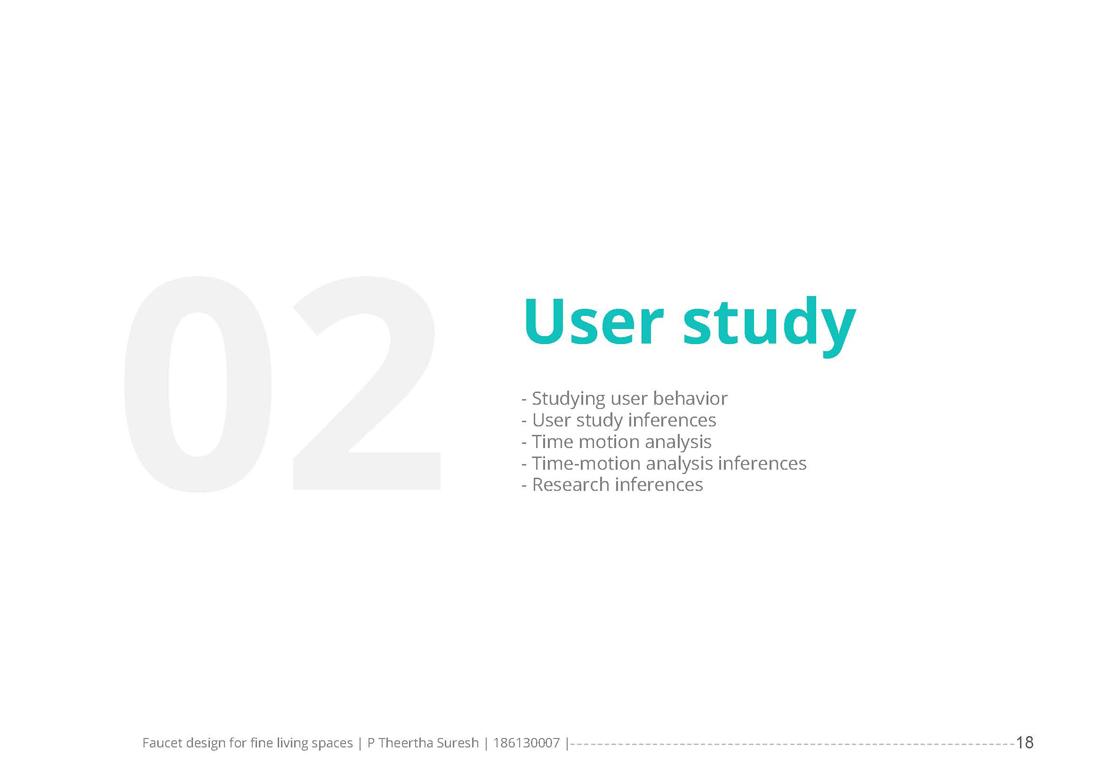 02

User study

- Studying user behavior
- User study inferences
- Time motion analysis
- Time-motion analysis inferences
- Research inferences

Faucet design for fine living spaces | P Theertha Suresh | 186130007 | 18